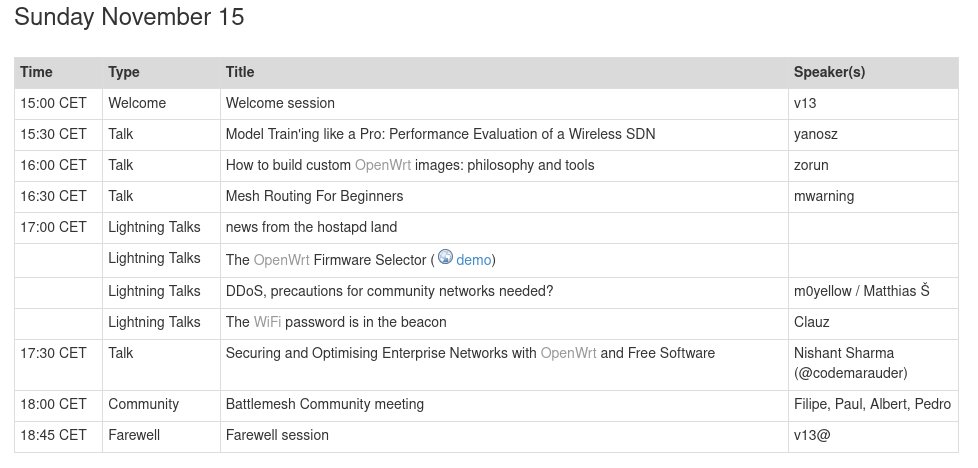 Sunday November 15

| Time | Type | Title | Speaker(s) |
|---|---|---|---|
| 15:00 CET | Welcome | Welcome session | v13 |
| 15:30 CET | Talk | Model Train'ing like a Pro: Performance Evaluation of a Wireless SDN | yanosz |
| 16:00 CET | Talk | How to build custom OpenWrt images: philosophy and tools | zorun |
| 16:30 CET | Talk | Mesh Routing For Beginners | mwarning |
| 17:00 CET | Lightning Talks | news from the hostapd land | |
| | Lightning Talks | The OpenWrt Firmware Selector ( demo) | |
| | Lightning Talks | DDoS, precautions for community networks needed? | m0yellow / Matthias Š |
| | Lightning Talks | The WiFi password is in the beacon | Clauz |
| 17:30 CET | Talk | Securing and Optimising Enterprise Networks with OpenWrt and Free Software | Nishant Sharma (@codemarauder) |
| 18:00 CET | Community | Battlemesh Community meeting | Filipe, Paul, Albert, Pedro |
| 18:45 CET | Farewell | Farewell session | v13@ |